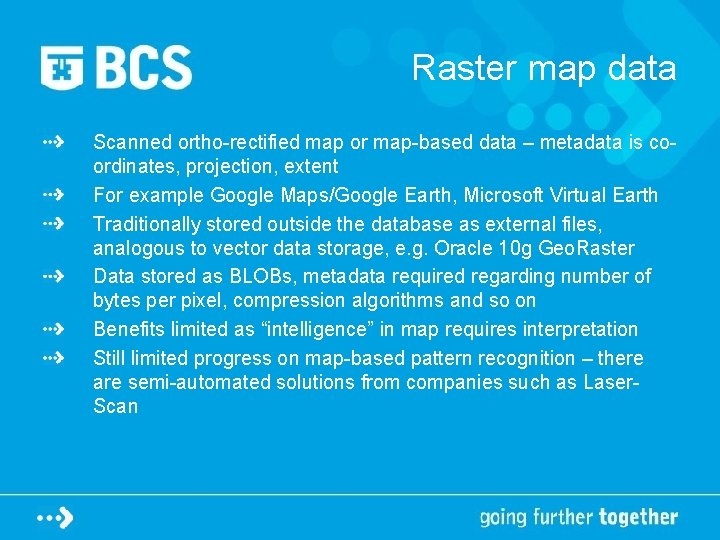 BCS

Raster map data

Scanned ortho-rectified map or map-based data – metadata is co-ordinates, projection, extent

For example Google Maps/Google Earth, Microsoft Virtual Earth

Traditionally stored outside the database as external files, analogous to vector data storage, e.g. Oracle 10g GeoRaster

Data stored as BLOBs, metadata required regarding number of bytes per pixel, compression algorithms and so on

Benefits limited as “intelligence” in map requires interpretation

Still limited progress on map-based pattern recognition – there are semi-automated solutions from companies such as Laser-Scan

going further together